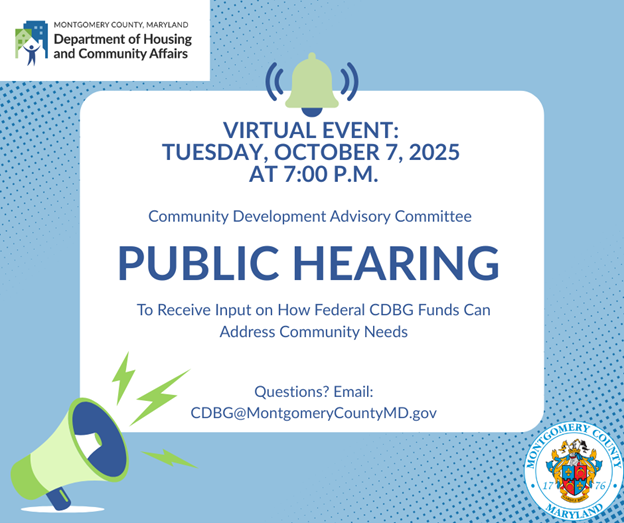 MONTGOMERY COUNTY, MARYLAND
Department of Housing and Community Affairs

VIRTUAL EVENT:
TUESDAY, OCTOBER 7, 2025
AT 7:00 P.M.

Community Development Advisory Committee

PUBLIC HEARING

To Receive Input on How Federal CDBG Funds Can Address Community Needs

Questions? Email:
CDBG@MontgomeryCountyMD.gov

MONTGOMERY COUNTY
17 76
MARYLAND